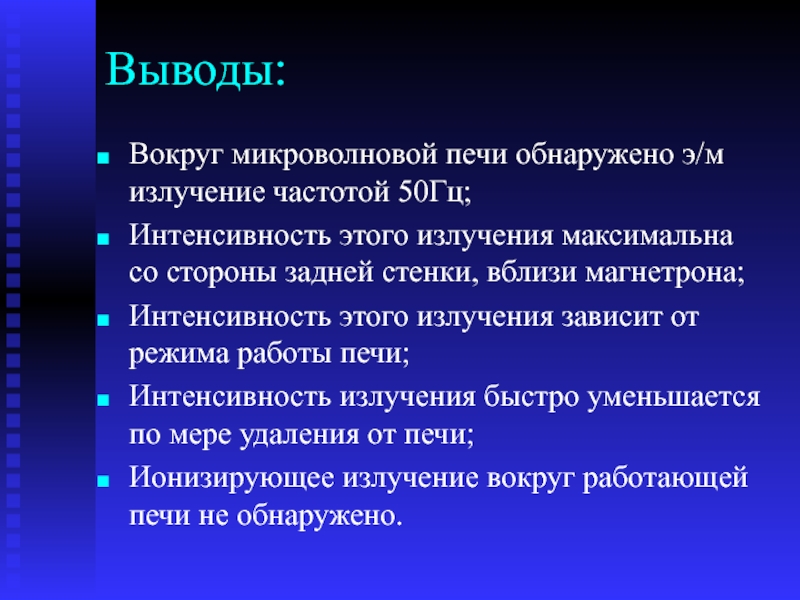 Выводы:

Вокруг микроволновой печи обнаружено э/м излучение частотой 50Гц;

Интенсивность этого излучения максимальна со стороны задней стенки, вблизи магнетрона;

Интенсивность этого излучения зависит от режима работы печи;

Интенсивность излучения быстро уменьшается по мере удаления от печи;

Ионизирующее излучение вокруг работающей печи не обнаружено.